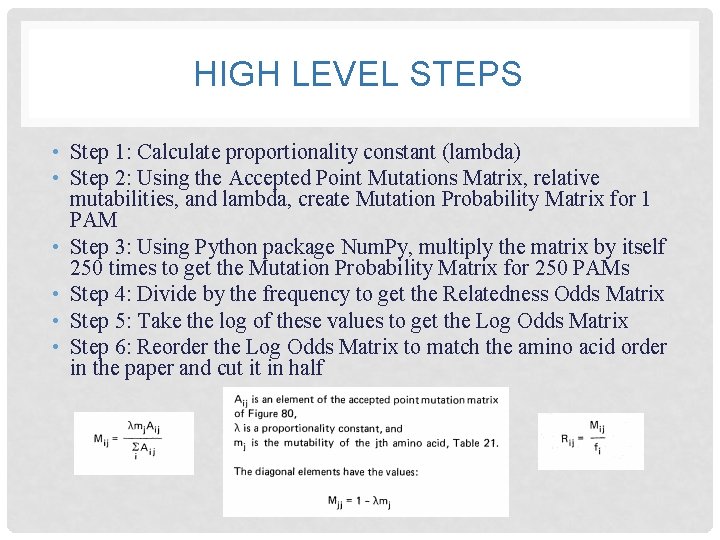 HIGH LEVEL STEPS

• Step 1: Calculate proportionality constant (lambda)
• Step 2: Using the Accepted Point Mutations Matrix, relative mutabilities, and lambda, create Mutation Probability Matrix for 1 PAM
• Step 3: Using Python package NumPy, multiply the matrix by itself 250 times to get the Mutation Probability Matrix for 250 PAMs
• Step 4: Divide by the frequency to get the Relatedness Odds Matrix
• Step 5: Take the log of these values to get the Log Odds Matrix
• Step 6: Reorder the Log Odds Matrix to match the amino acid order in the paper and cut it in half

$M_{ij} = \frac{\lambda m_j A_{ij}}{\sum_i A_{ij}}$

$A_{ij}$ is an element of the accepted point mutation matrix of Figure 80,
$\lambda$ is a proportionality constant, and
$m_j$ is the mutability of the jth amino acid, Table 21.

The diagonal elements have the values:

$M_{jj} = 1 - \lambda m_j$

$R_{ij} = \frac{M_{ij}}{f_i}$